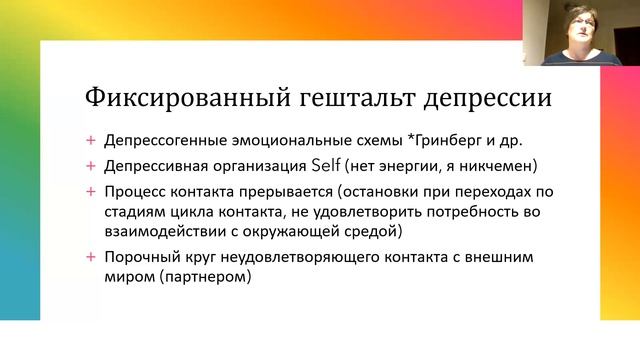 Фиксированный гештальт депрессии

+ Депрессогенные эмоциональные схемы *Гринберг и др.

+ Депрессивная организация Self (нет энергии, я никчемен)

+ Процесс контакта прерывается (остановки при переходах по стадиям цикла контакта, не удовлетворить потребность во взаимодействии с окружающей средой)

+ Порочный круг неудовлетворяющего контакта с внешним миром (партнером)